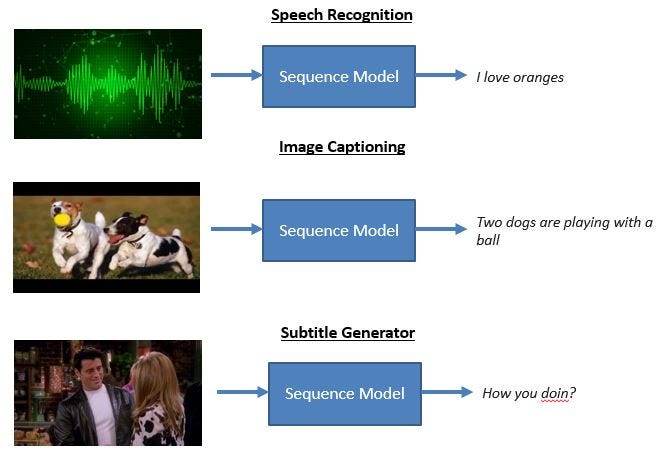 Speech Recognition

Sequence Model

I love oranges

Image Captioning

Sequence Model

Two dogs are playing with a ball

Subtitle Generator

Sequence Model

How you doin?